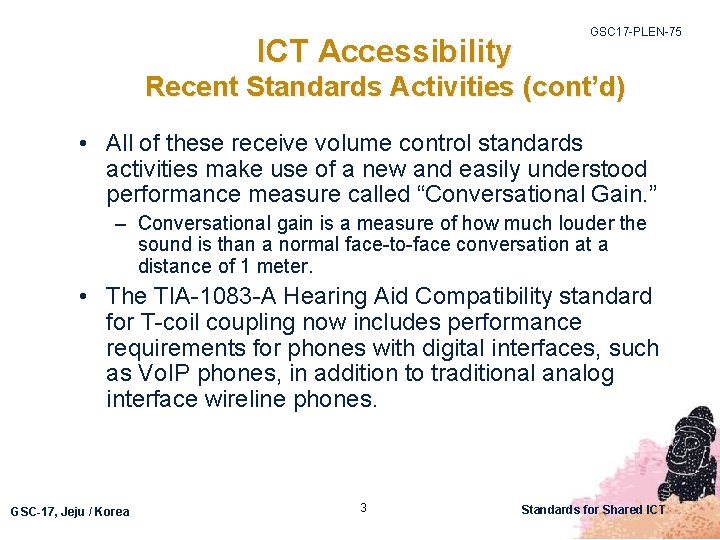 GSC17-PLEN-75

ICT Accessibility
Recent Standards Activities (cont'd)

• All of these receive volume control standards activities make use of a new and easily understood performance measure called "Conversational Gain."
– Conversational gain is a measure of how much louder the sound is than a normal face-to-face conversation at a distance of 1 meter.

• The TIA-1083-A Hearing Aid Compatibility standard for T-coil coupling now includes performance requirements for phones with digital interfaces, such as VoIP phones, in addition to traditional analog interface wireline phones.

GSC-17, Jeju / Korea
3
Standards for Shared ICT